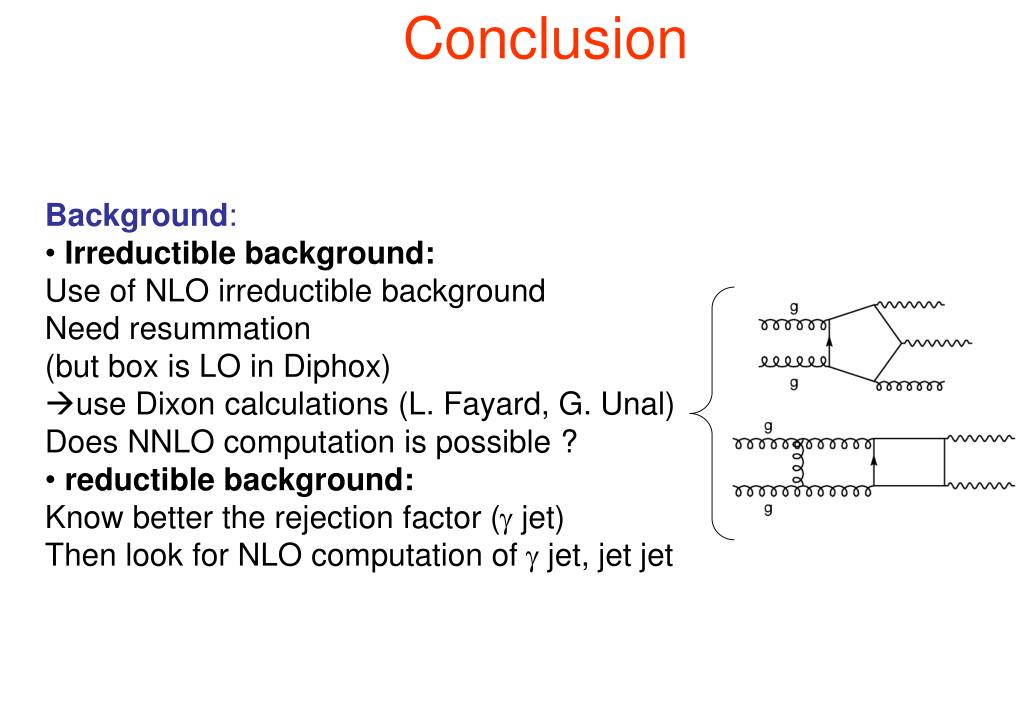 Conclusion

Background:
• Irreductible background:
Use of NLO irreductible background
Need resummation
(but box is LO in Diphox)
→use Dixon calculations (L. Fayard, G. Unal)
Does NNLO computation is possible ?
• reductible background:
Know better the rejection factor ($\gamma$ jet)
Then look for NLO computation of $\gamma$ jet, jet jet

g
g
g
g